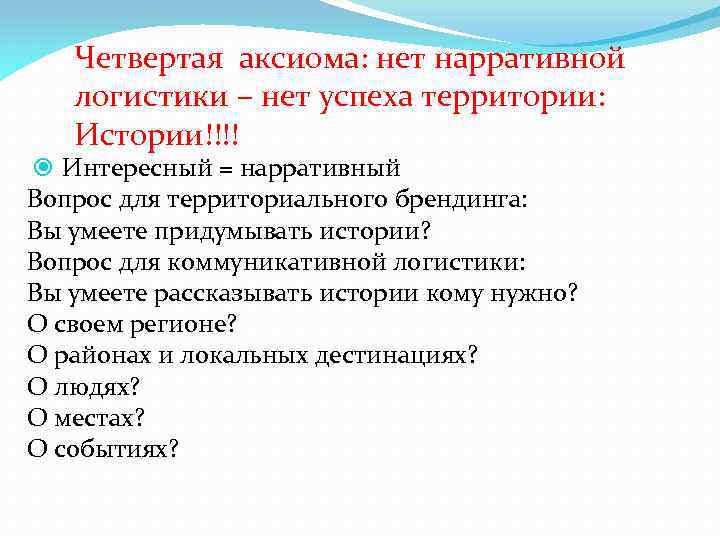 Четвертая аксиома: нет нарративной логистики – нет успеха территории: Истории!!!!

Интересный = нарративный
Вопрос для территориального брендинга:
Вы умеете придумывать истории?
Вопрос для коммуникативной логистики:
Вы умеете рассказывать истории кому нужно?
О своем регионе?
О районах и локальных дестинациях?
О людях?
О местах?
О событиях?